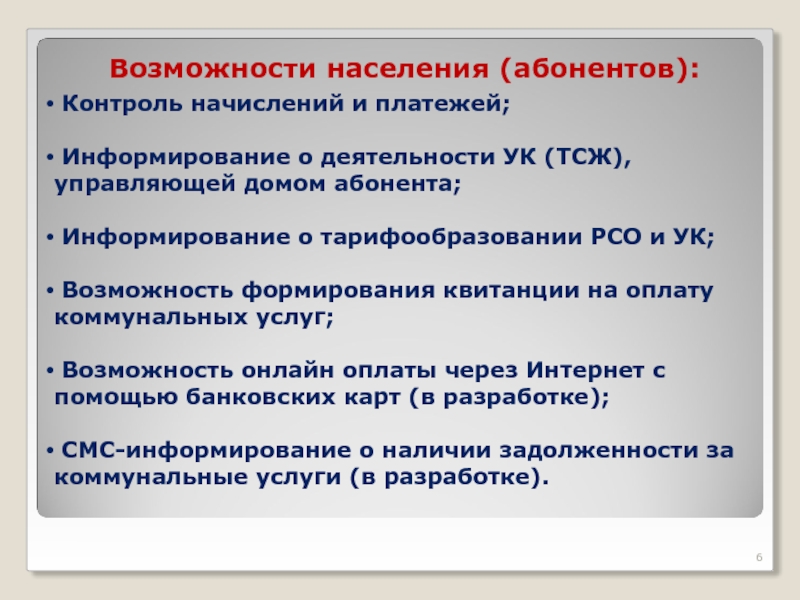 Возможности населения (абонентов):

• Контроль начислений и платежей;

• Информирование о деятельности УК (ТСЖ), управляющей домом абонента;

• Информирование о тарифообразовании РСО и УК;

• Возможность формирования квитанции на оплату коммунальных услуг;

• Возможность онлайн оплаты через Интернет с помощью банковских карт (в разработке);

• СМС-информирование о наличии задолженности за коммунальные услуги (в разработке).

6